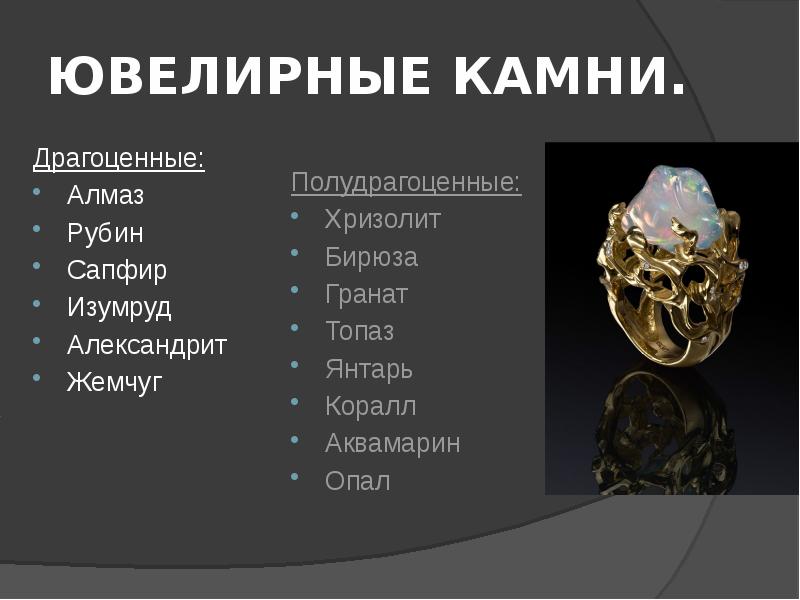 ЮВЕЛИРНЫЕ КАМНИ.

Драгоценные:
- Алмаз
- Рубин
- Сапфир
- Изумруд
- Александрит
- Жемчуг

Полудрагоценные:
- Хризолит
- Бирюза
- Гранат
- Топаз
- Янтарь
- Коралл
- Аквамарин
- Опал